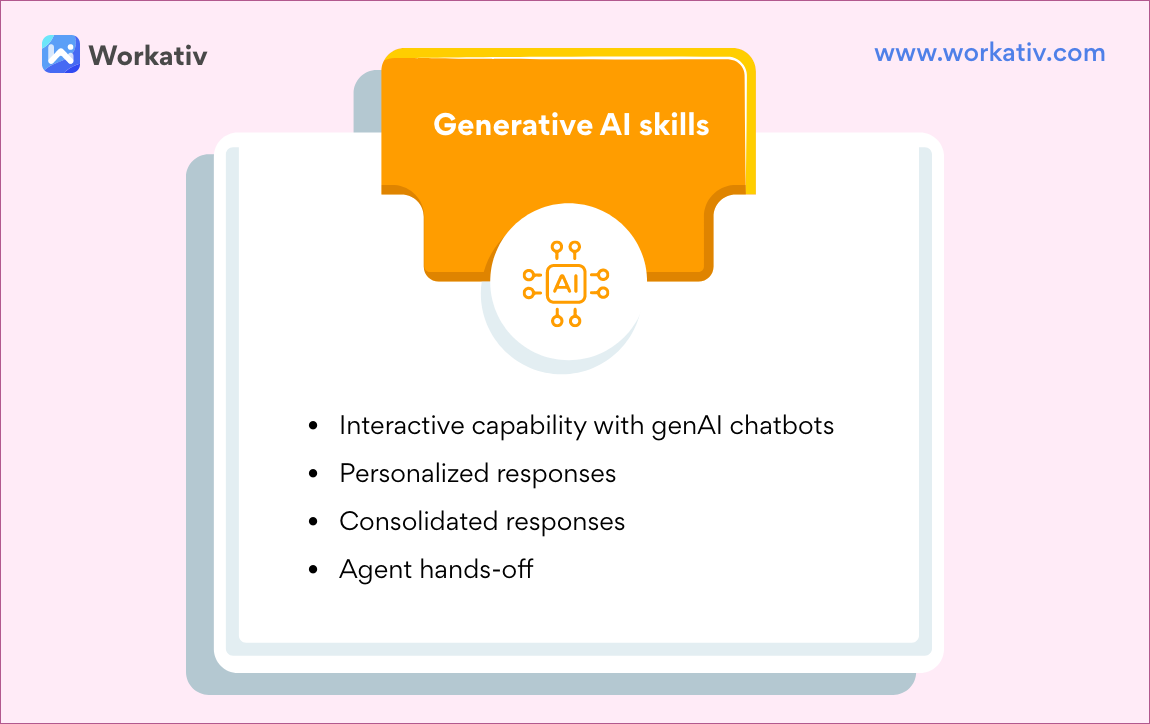 Workativ

www.workativ.com

Generative AI skills

AI

- Interactive capability with genAI chatbots
- Personalized responses
- Consolidated responses
- Agent hands-off